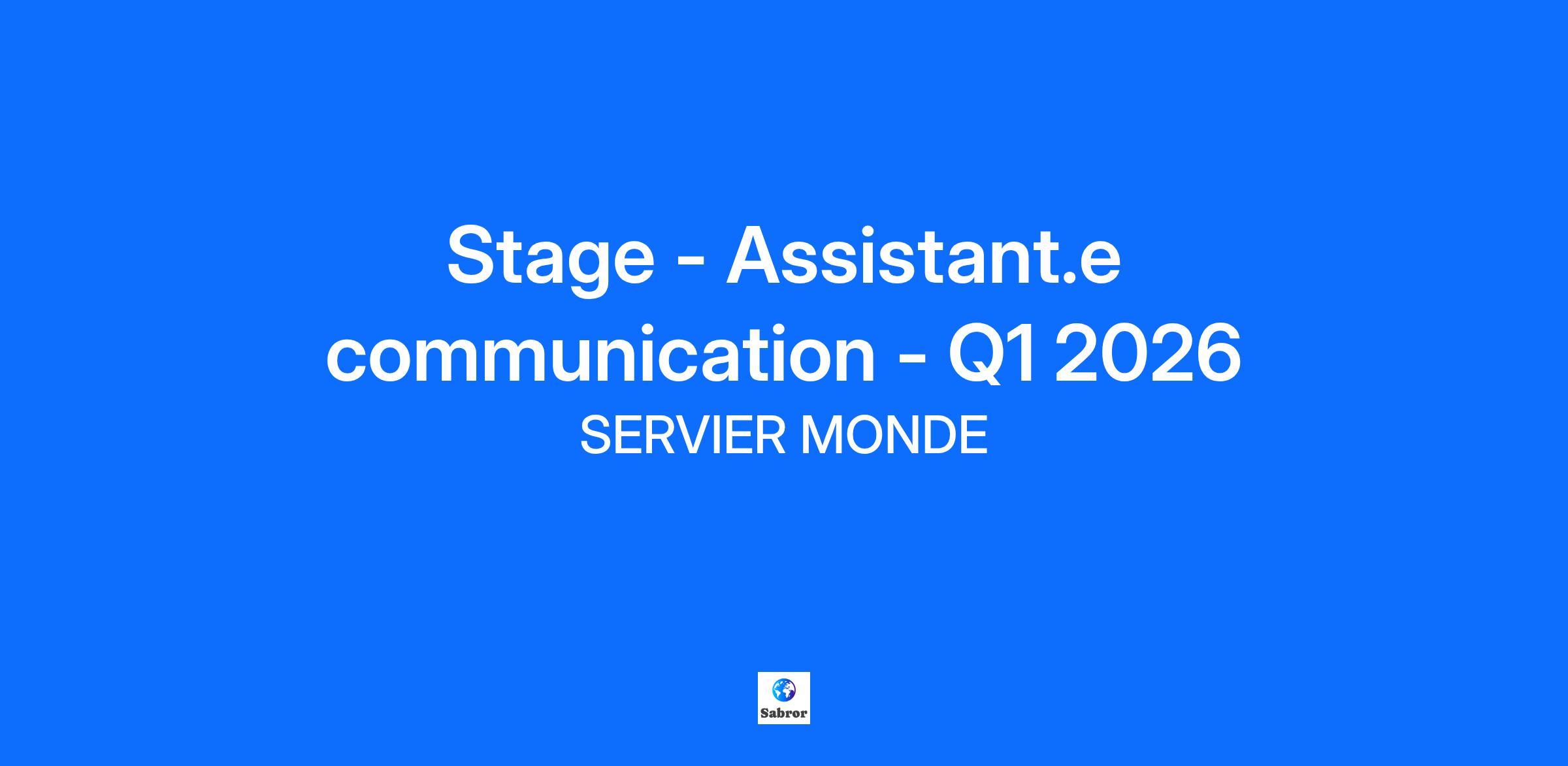 Stage - Assistant.e communication - Q1 2026
SERVIER MONDE

Sabror